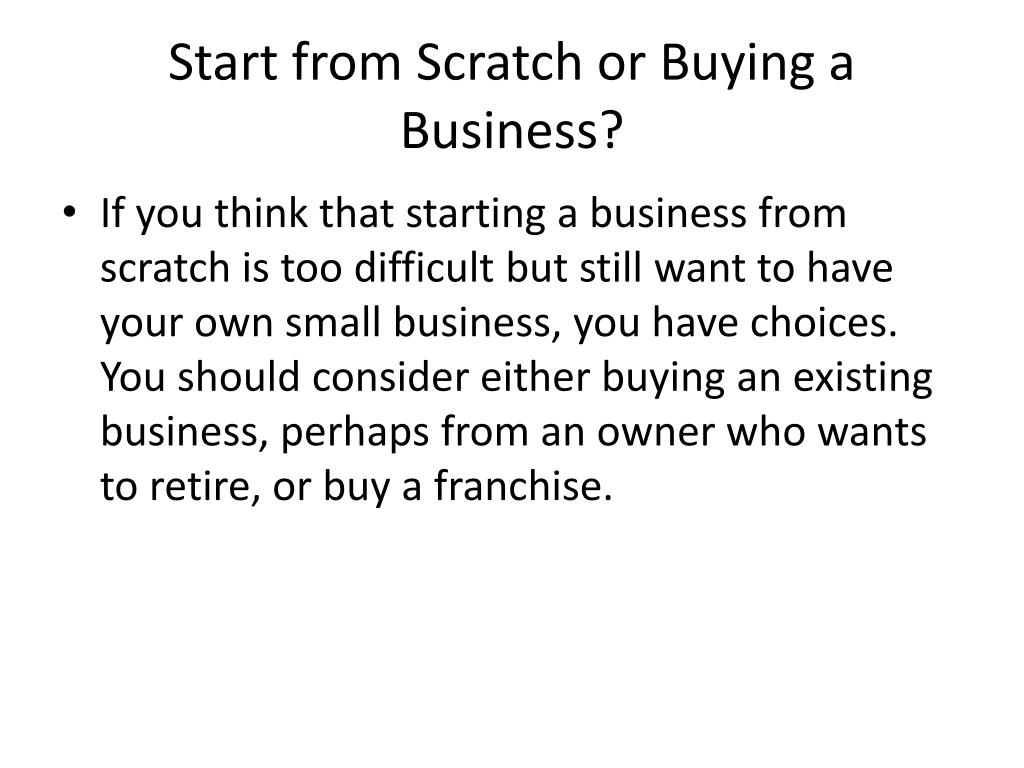 Start from Scratch or Buying a Business?

• If you think that starting a business from scratch is too difficult but still want to have your own small business, you have choices. You should consider either buying an existing business, perhaps from an owner who wants to retire, or buy a franchise.